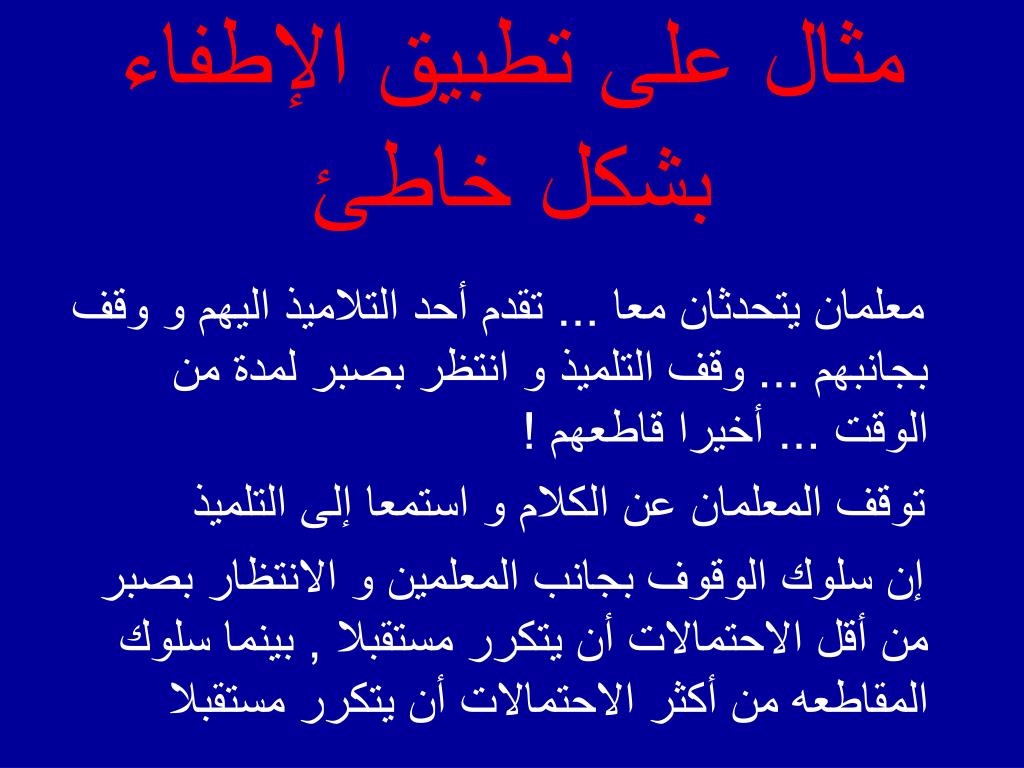 مثال على تطبيق الإطفاء بشكل خاطئ

معلمان يتحدثان معا ... تقدم أحد التلاميذ اليهم و وقف بجانبهم ... وقف التلميذ و انتظر بصبر لمدة من الوقت ... أخيرا قاطعهم !

توقف المعلمان عن الكلام و استمعا إلى التلميذ

إن سلوك الوقوف بجانب المعلمين و الانتظار بصبر من أقل الاحتمالات أن يتكرر مستقبلا , بينما سلوك المقاطعه من أكثر الاحتمالات أن يتكرر مستقبلا